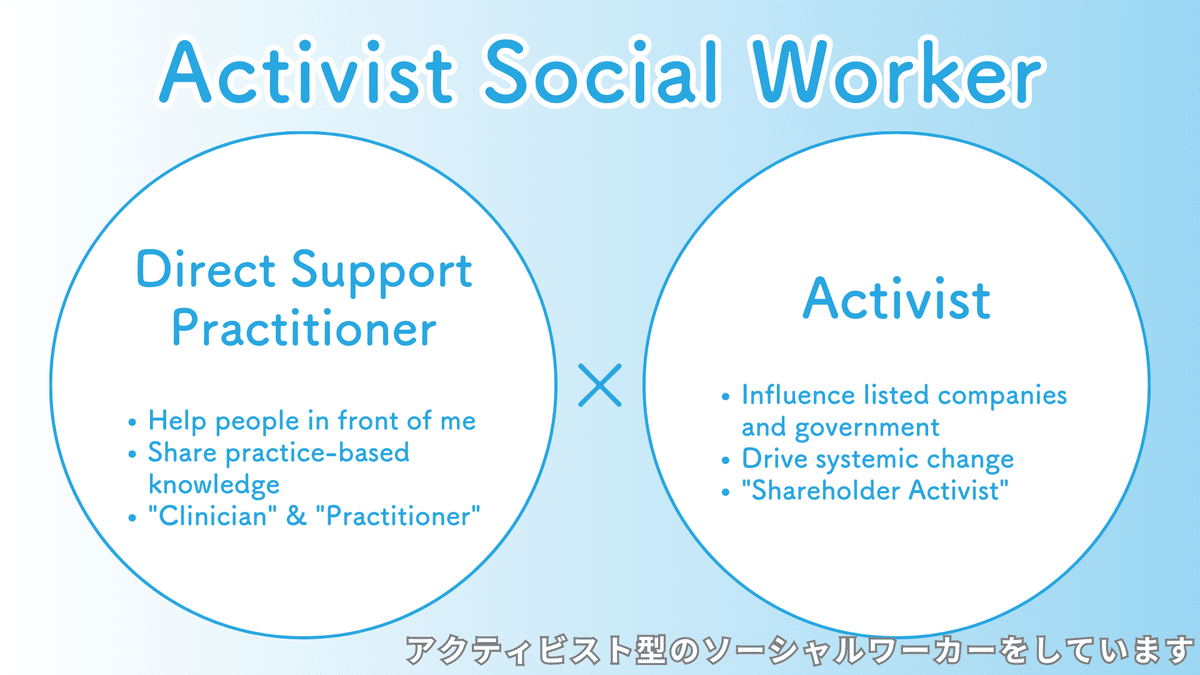 Activist Social Worker

Direct Support Practitioner

• Help people in front of me
• Share practice-based knowledge
• "Clinician" & "Practitioner"

×

Activist

• Influence listed companies and government
• Drive systemic change
• "Shareholder Activist"

アクティビスト型のソーシャルワーカーをしています